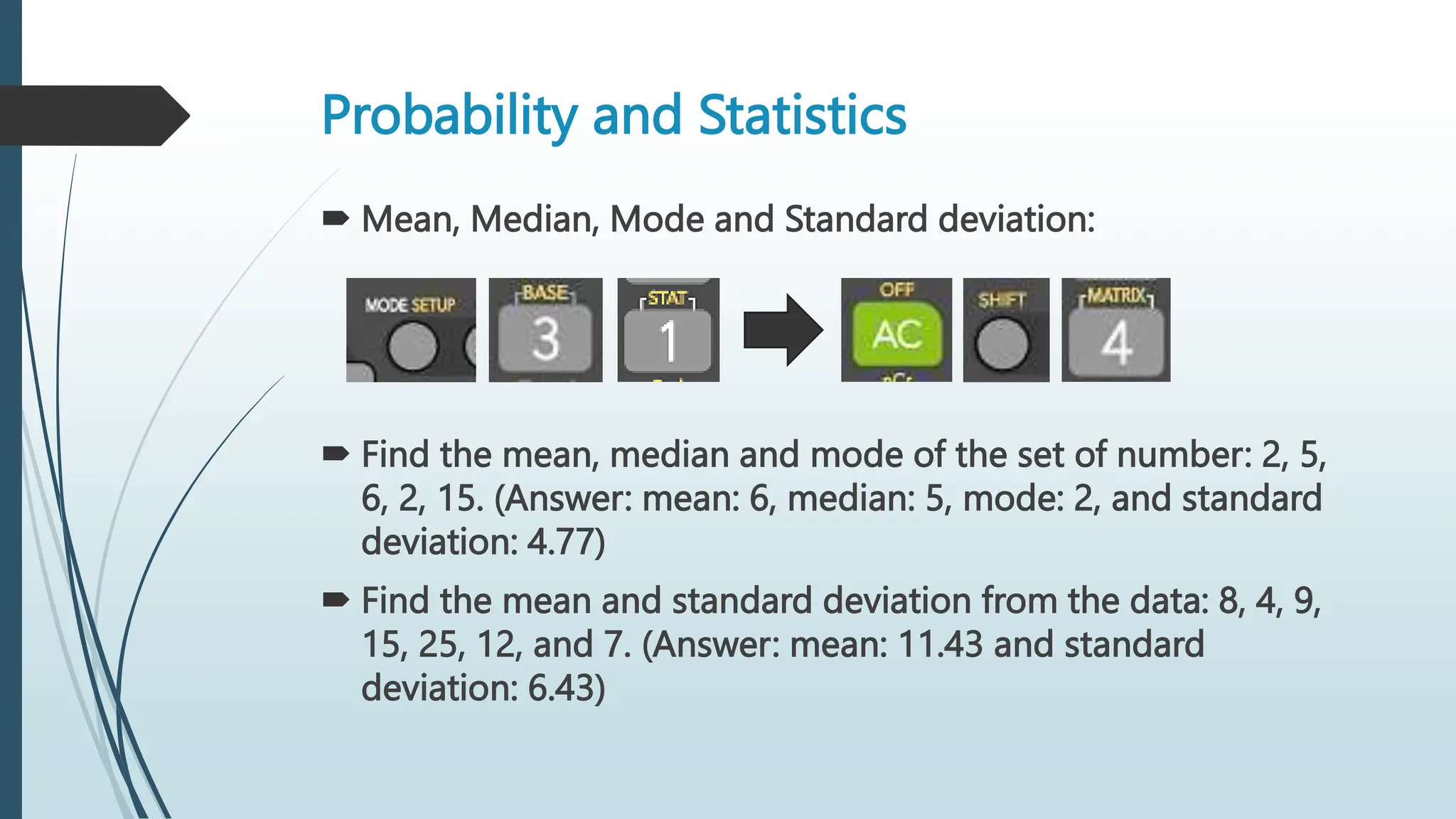 Probability and Statistics

Mean, Median, Mode and Standard deviation:

MODE SETUP BASE 3 STAT 1 OFF AC SHIFT MATRIX 4

Find the mean, median and mode of the set of number: 2, 5, 6, 2, 15. (Answer: mean: 6, median: 5, mode: 2, and standard deviation: 4.77)

Find the mean and standard deviation from the data: 8, 4, 9, 15, 25, 12, and 7. (Answer: mean: 11.43 and standard deviation: 6.43)